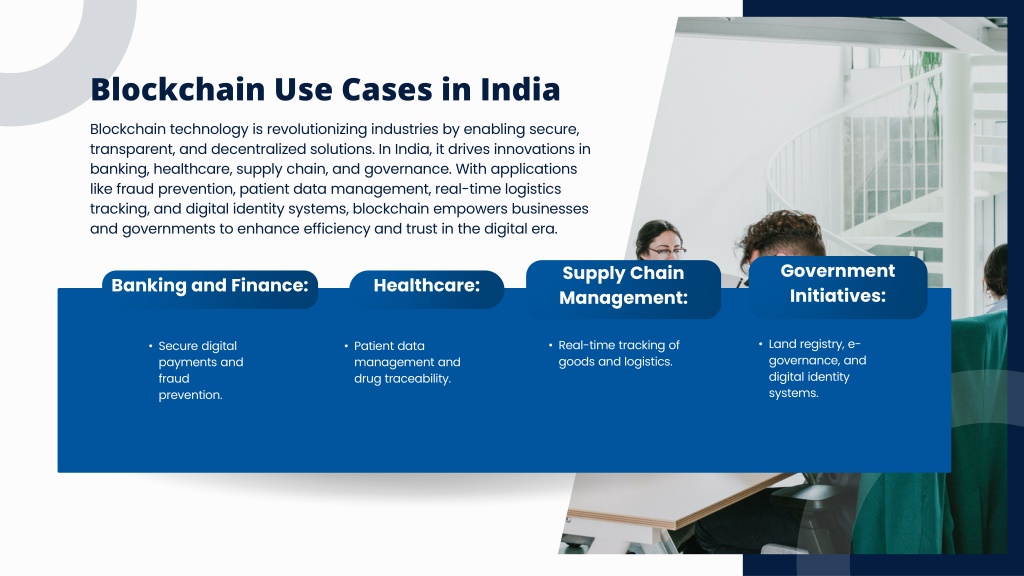 Blockchain Use Cases in India

Blockchain technology is revolutionizing industries by enabling secure, transparent, and decentralized solutions. In India, it drives innovations in banking, healthcare, supply chain, and governance. With applications like fraud prevention, patient data management, real-time logistics tracking, and digital identity systems, blockchain empowers businesses and governments to enhance efficiency and trust in the digital era.

Banking and Finance:

• Secure digital payments and fraud prevention.

Healthcare:

• Patient data management and drug traceability.

Supply Chain Management:

• Real-time tracking of goods and logistics.

Government Initiatives:

• Land registry, e-governance, and digital identity systems.